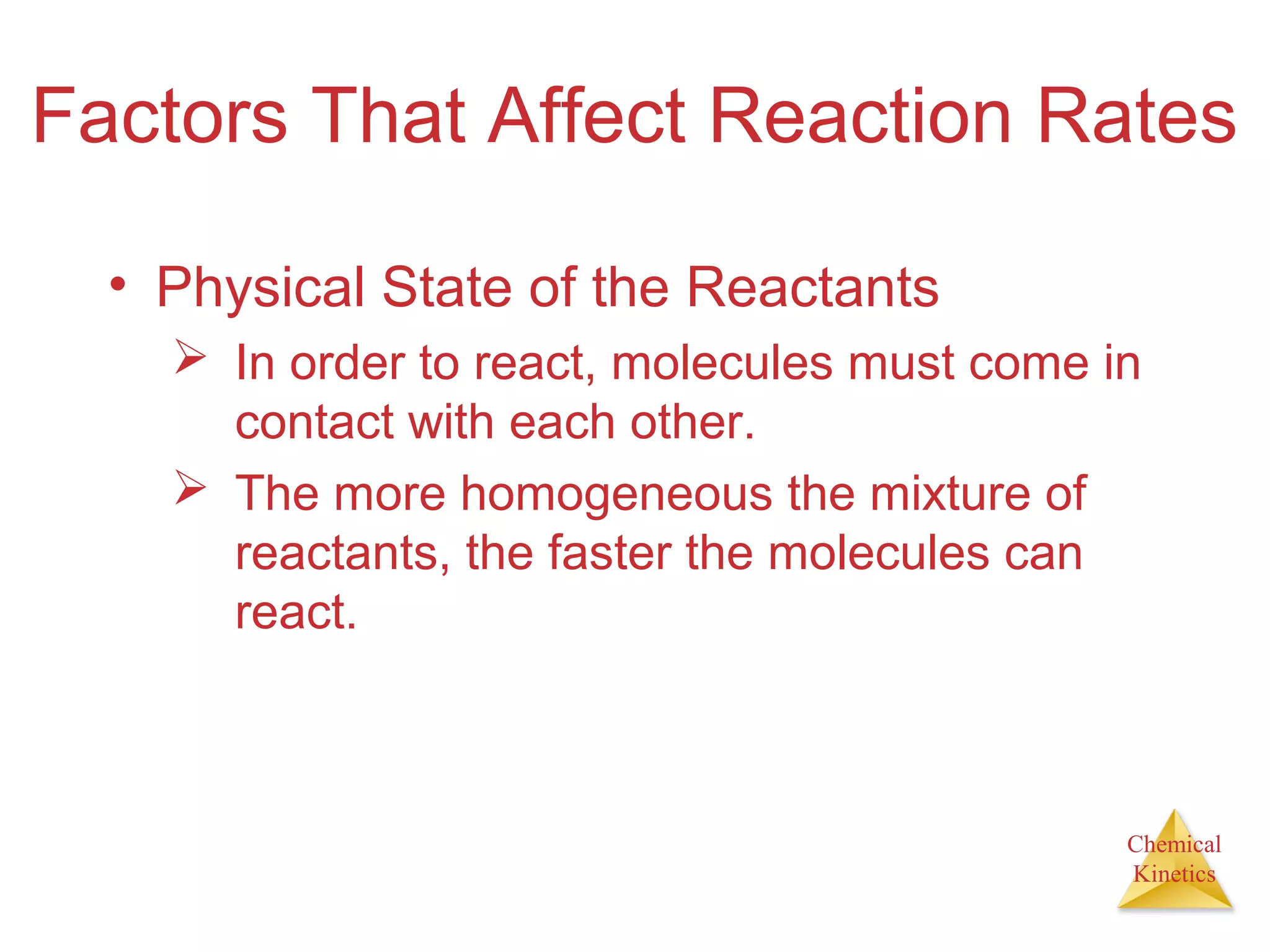 Factors That Affect Reaction Rates

• Physical State of the Reactants

➢ In order to react, molecules must come in contact with each other.

➢ The more homogeneous the mixture of reactants, the faster the molecules can react.

Chemical Kinetics